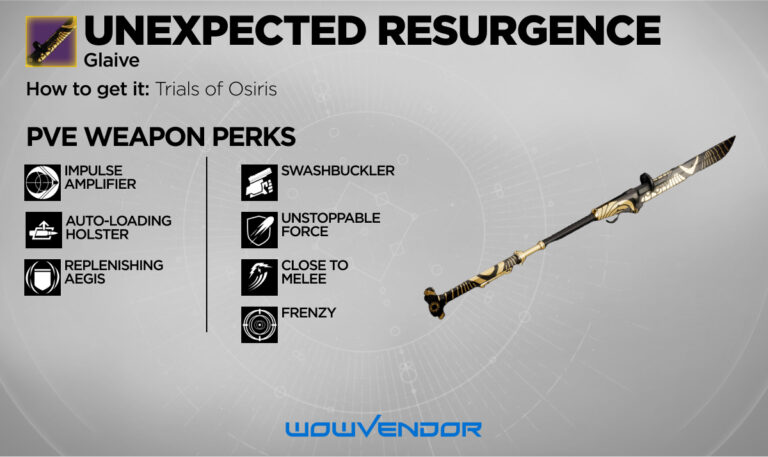 UNEXPECTED RESURGENCE
Glaive

How to get it: Trials of Osiris

PVE WEAPON PERKS

IMPULSE AMPLIFIER

AUTO-LOADING HOLSTER

REPLENISHING AEGIS

SWASHBUCKLER

UNSTOPPABLE FORCE

CLOSE TO MELEE

FRENZY

WOWVENDOR